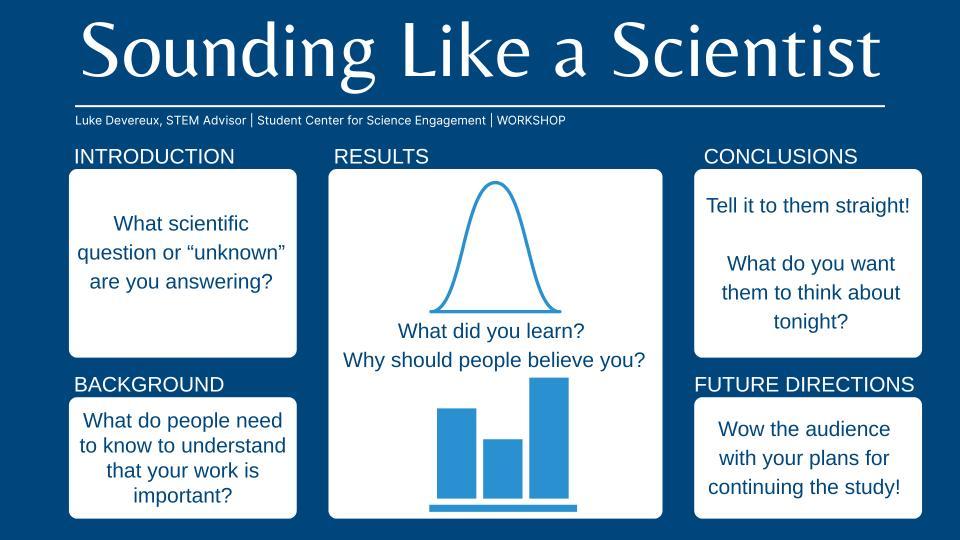 Sounding Like a Scientist

Luke Devereux, STEM Advisor | Student Center for Science Engagement | WORKSHOP

INTRODUCTION

What scientific question or “unknown” are you answering?

BACKGROUND

What do people need to know to understand that your work is important?

RESULTS

What did you learn?
Why should people believe you?

CONCLUSIONS

Tell it to them straight!

What do you want them to think about tonight?

FUTURE DIRECTIONS

Wow the audience with your plans for continuing the study!